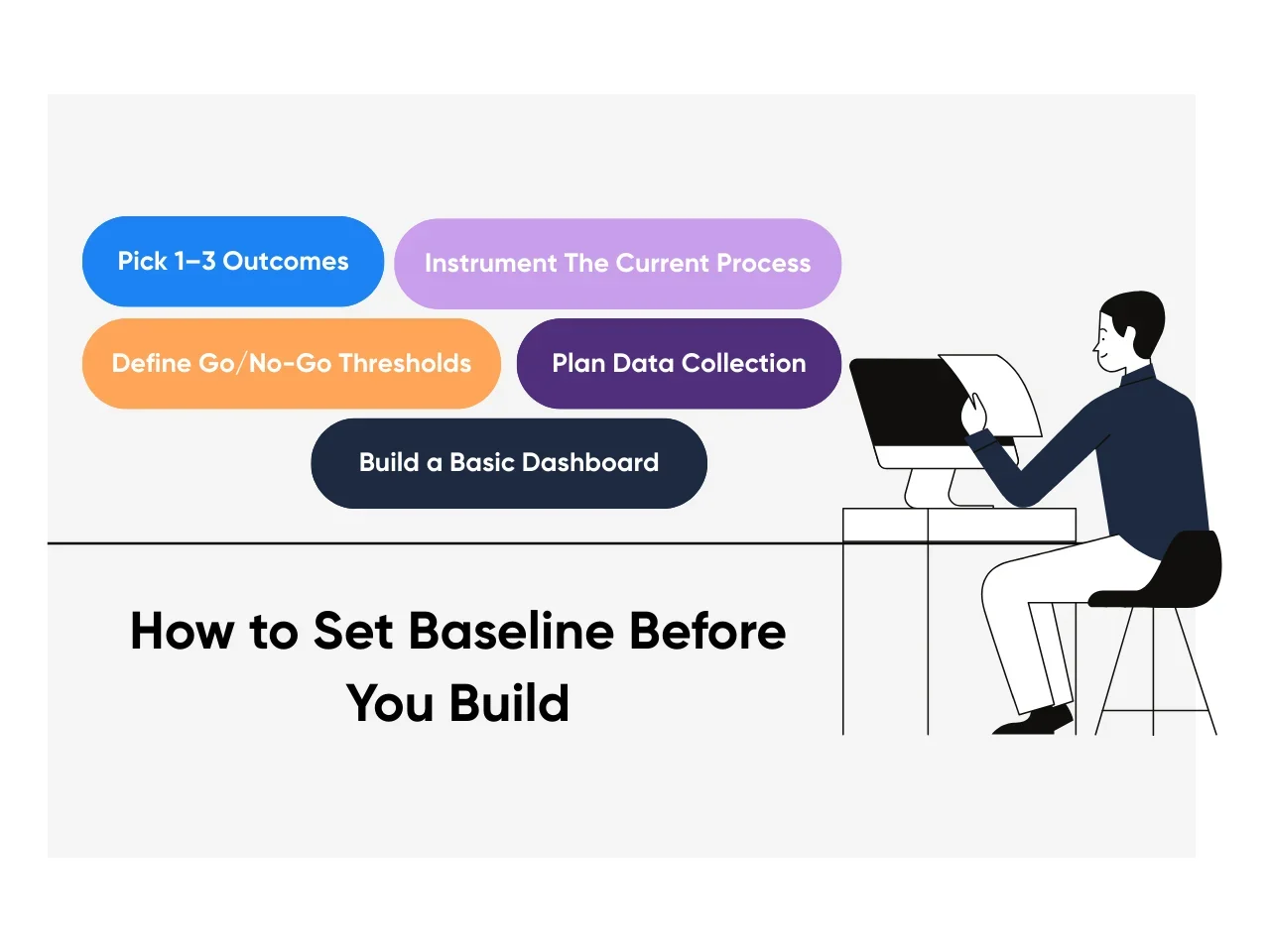 Pick 1–3 Outcomes

Instrument The Current Process

Define Go/No-Go Thresholds

Plan Data Collection

Build a Basic Dashboard

How to Set Baseline Before You Build